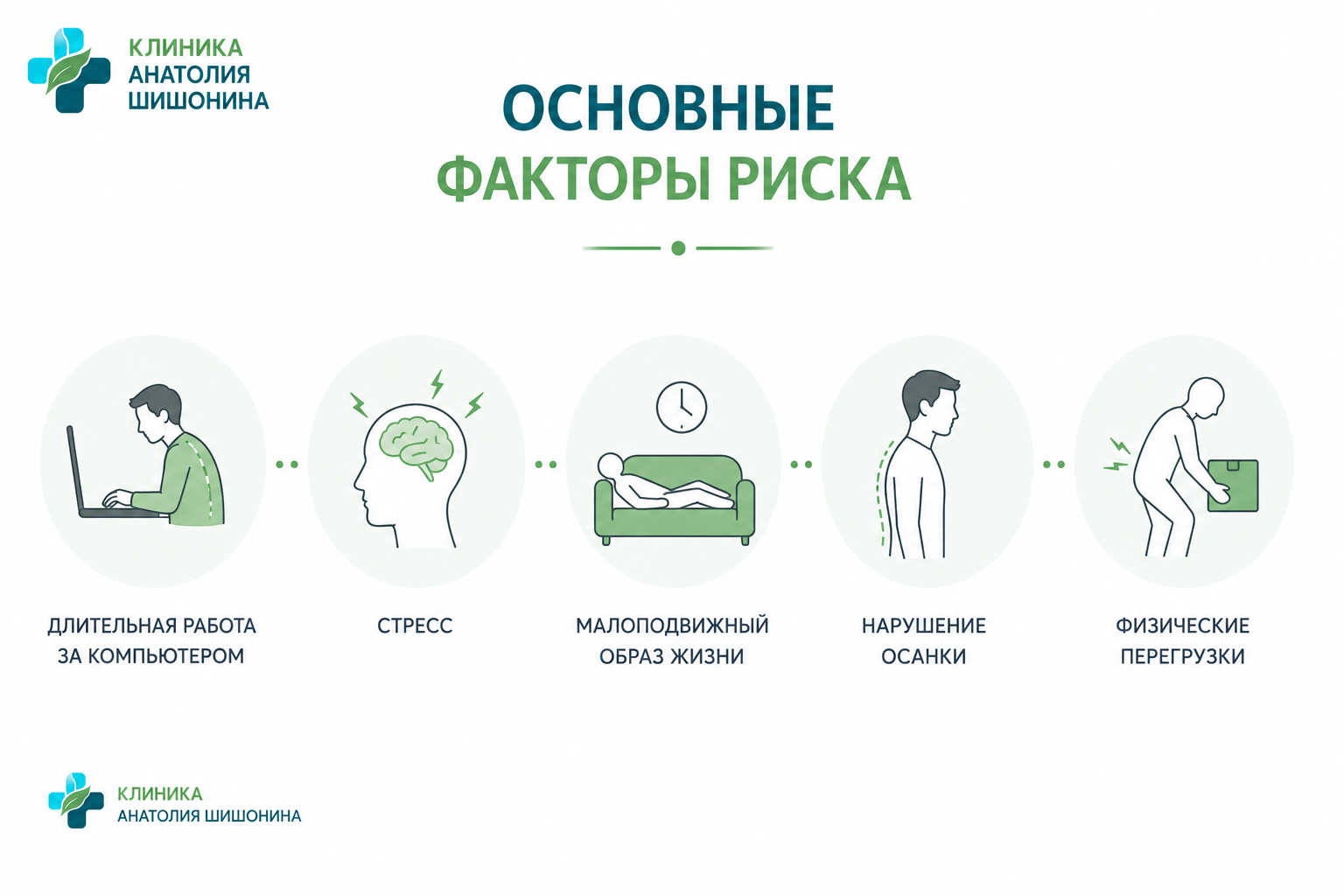 КЛИНИКА
АНАТОЛИЯ
ШИШОНИНА

ОСНОВНЫЕ
ФАКТОРЫ РИСКА

ДЛИТЕЛЬНАЯ РАБОТА ЗА КОМПЬЮТЕРОМ

СТРЕСС

МАЛОПОДВИЖНЫЙ ОБРАЗ ЖИЗНИ

НАРУШЕНИЕ ОСАНКИ

ФИЗИЧЕСКИЕ ПЕРЕГРУЗКИ

КЛИНИКА
АНАТОЛИЯ ШИШОНИНА